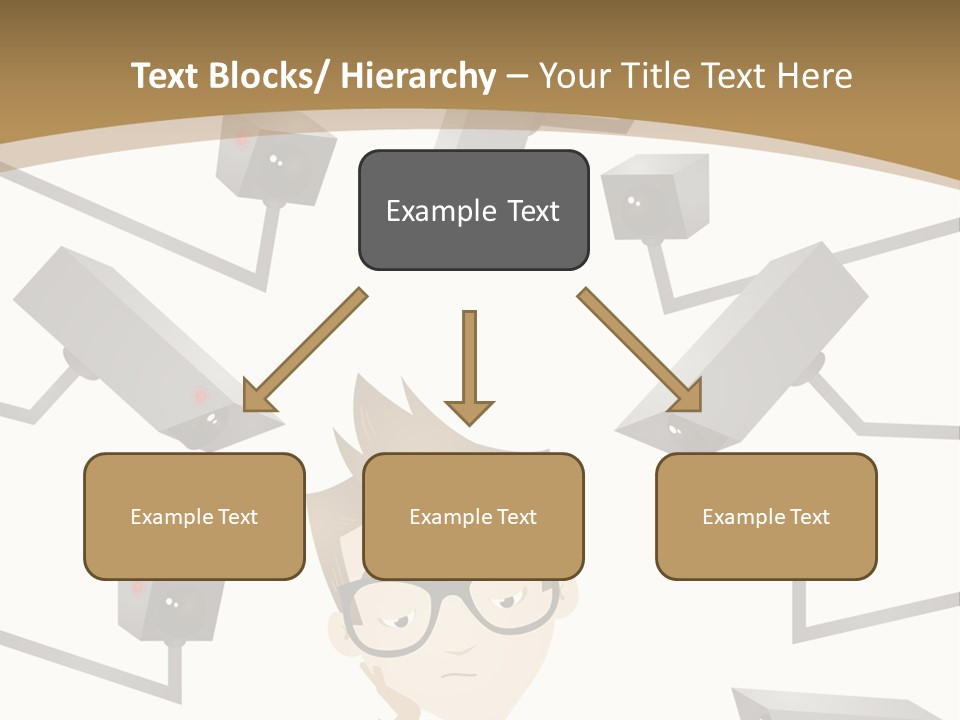 Text Blocks/ Hierarchy – Your Title Text Here

Example Text

Example Text

Example Text

Example Text